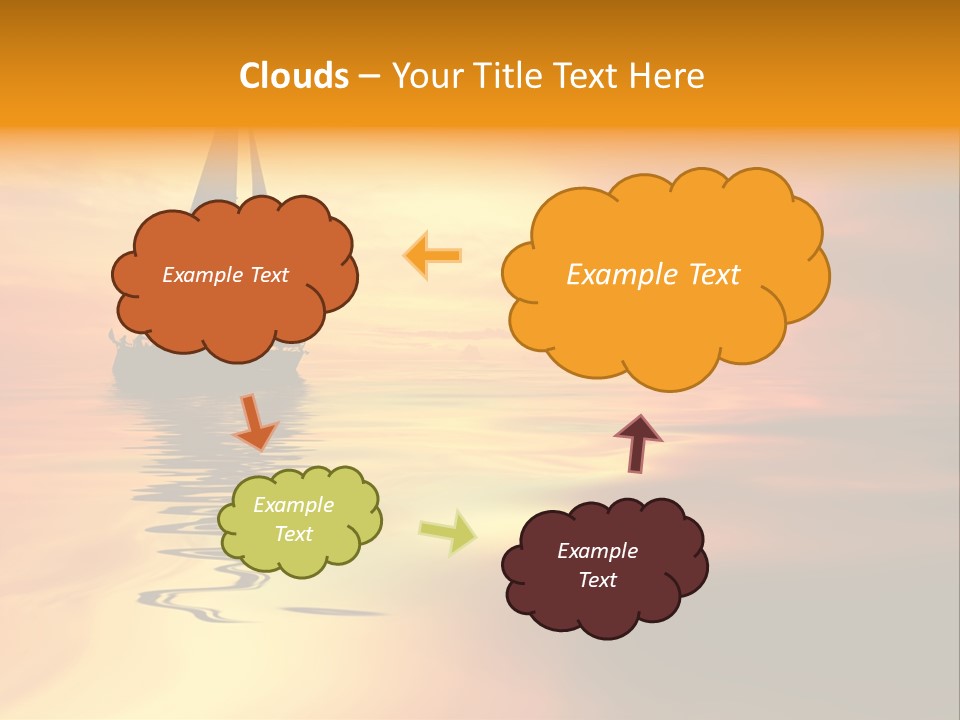 Clouds – Your Title Text Here

Example Text

Example Text

Example Text

Example Text